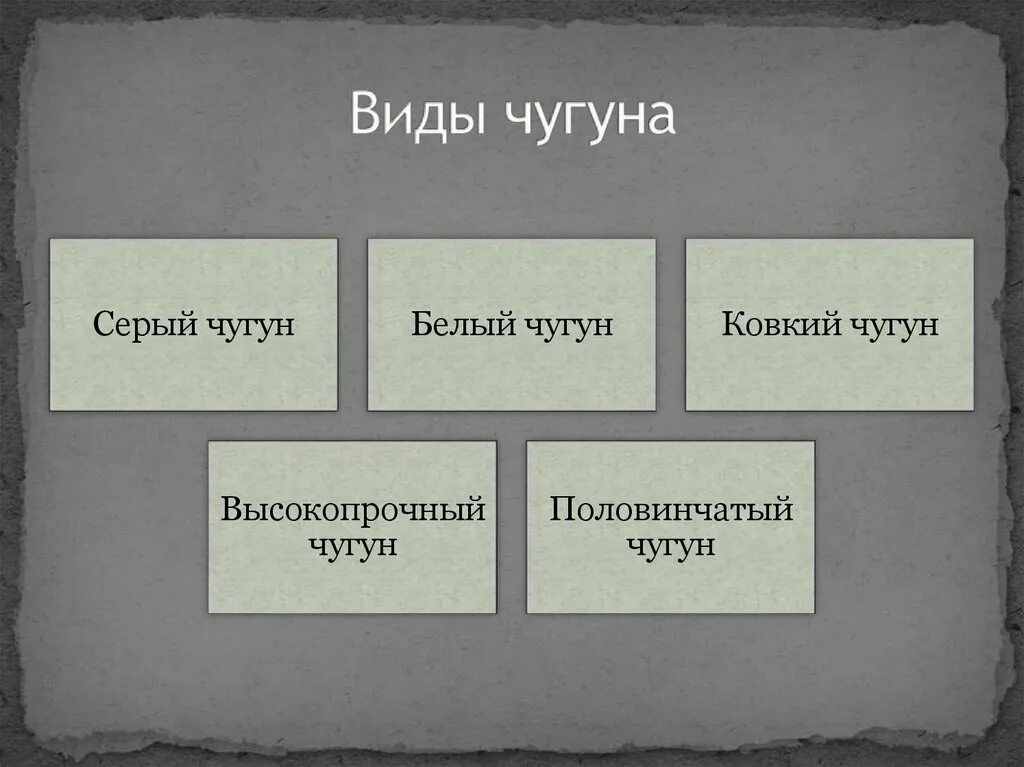 Виды чугуна

Серый чугун

Белый чугун

Ковкий чугун

Высокопрочный чугун

Половинчатый чугун